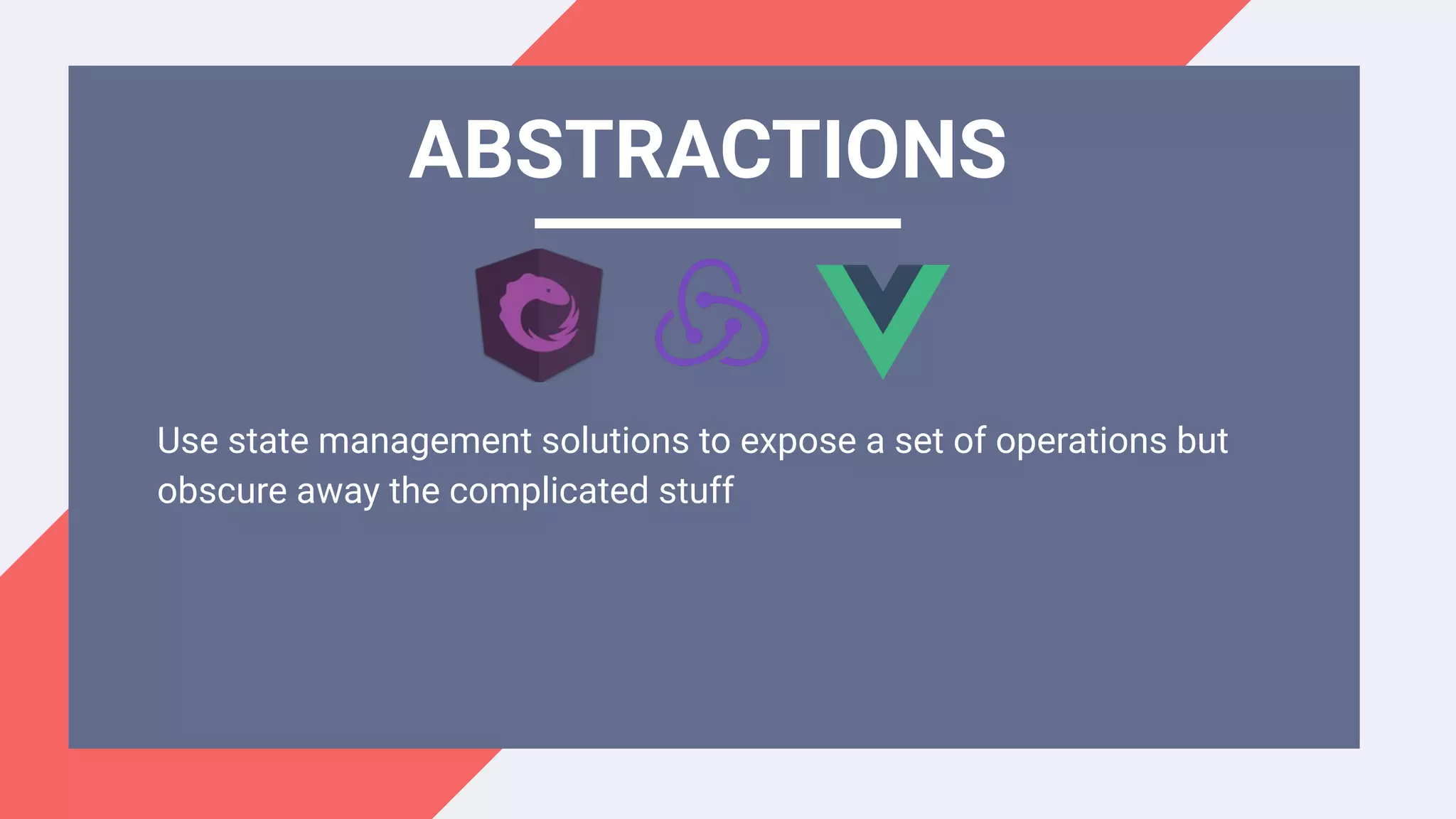 ABSTRACTIONS

Use state management solutions to expose a set of operations but obscure away the complicated stuff